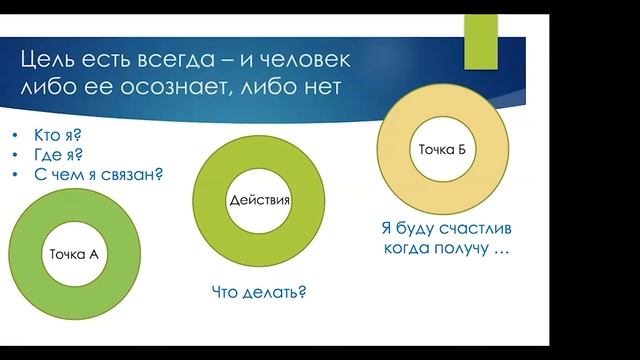 Цель есть всегда – и человек либо ее осознает, либо нет

• Кто я?
• Где я?
• С чем я связан?

Точка А

Действия

Что делать?

Точка Б

Я буду счастлив когда получу …